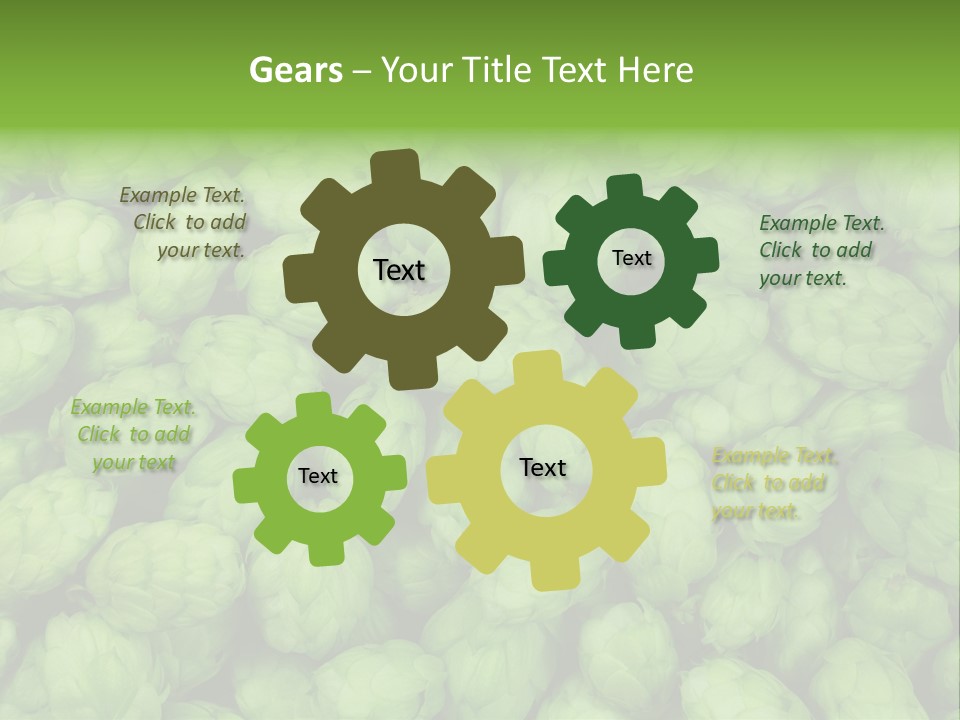 Gears – Your Title Text Here

Example Text. Click to add your text.

Text

Text

Example Text. Click to add your text.

Example Text. Click to add your text

Text

Text

Example Text. Click to add your text.